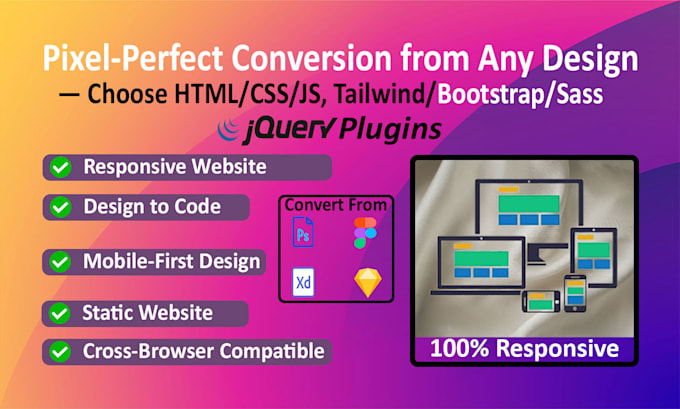 Pixel-Perfect Conversion from Any Design
— Choose HTML/CSS/JS, Tailwind/Bootstrap/Sass
jQuery Plugins

Responsive Website

Design to Code

Mobile-First Design

Static Website

Cross-Browser Compatible

Convert From
Ps
Xd

100% Responsive